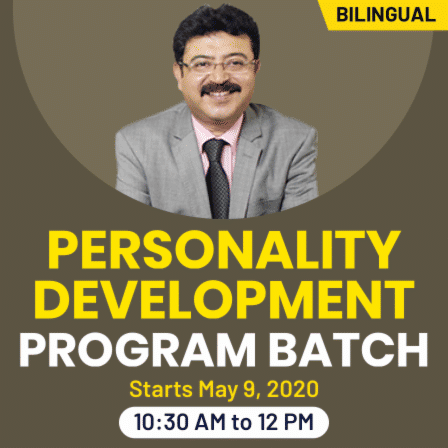 BILINGUAL

PERSONALITY DEVELOPMENT PROGRAM BATCH

Starts May 9, 2020

10:30 AM to 12 PM